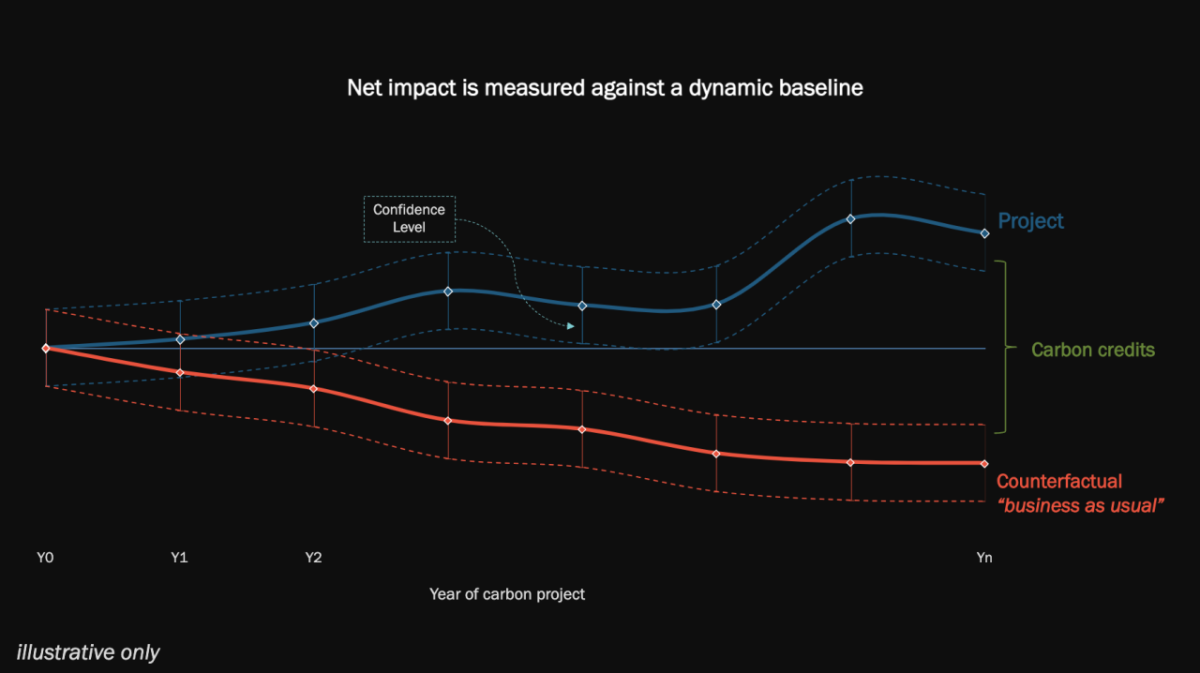 Net impact is measured against a dynamic baseline

Confidence Level

Project

Carbon credits

Counterfactual
"business as usual"

Y0
Y1
Y2
Yn

Year of carbon project

illustrative only